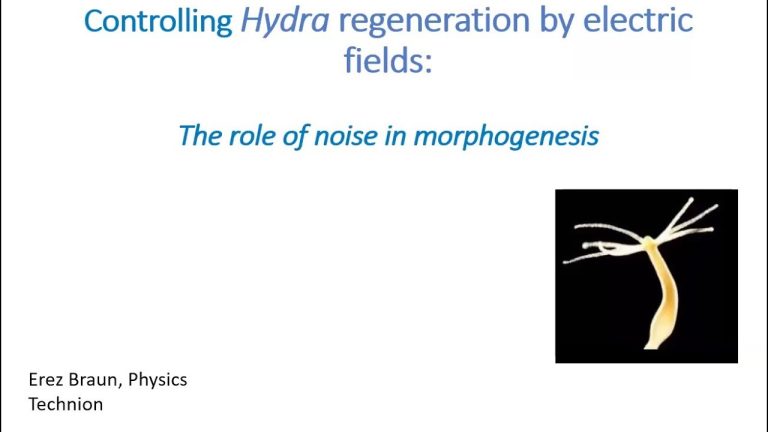 Controlling Hydra regeneration by electric fields:

The role of noise in morphogenesis

Erez Braun, Physics
Technion